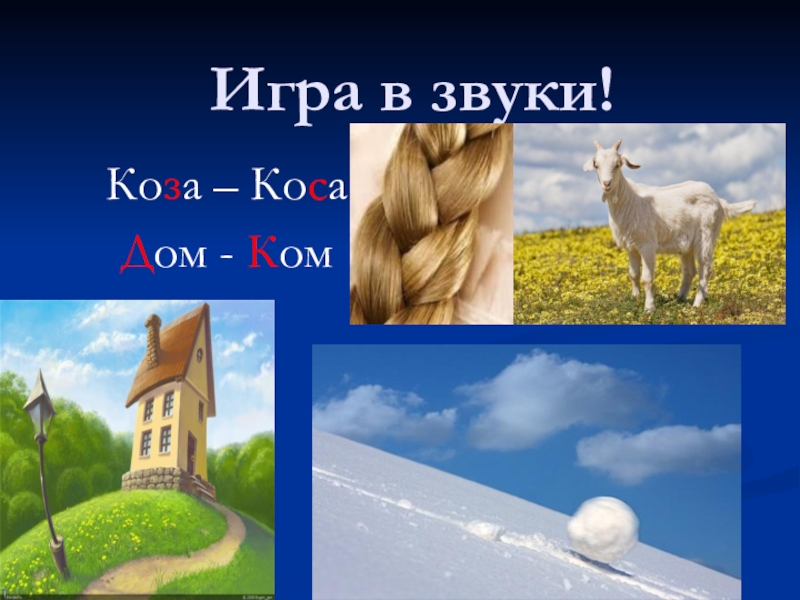 Игра в звуки!

Коза – Коса

Дом - Ком